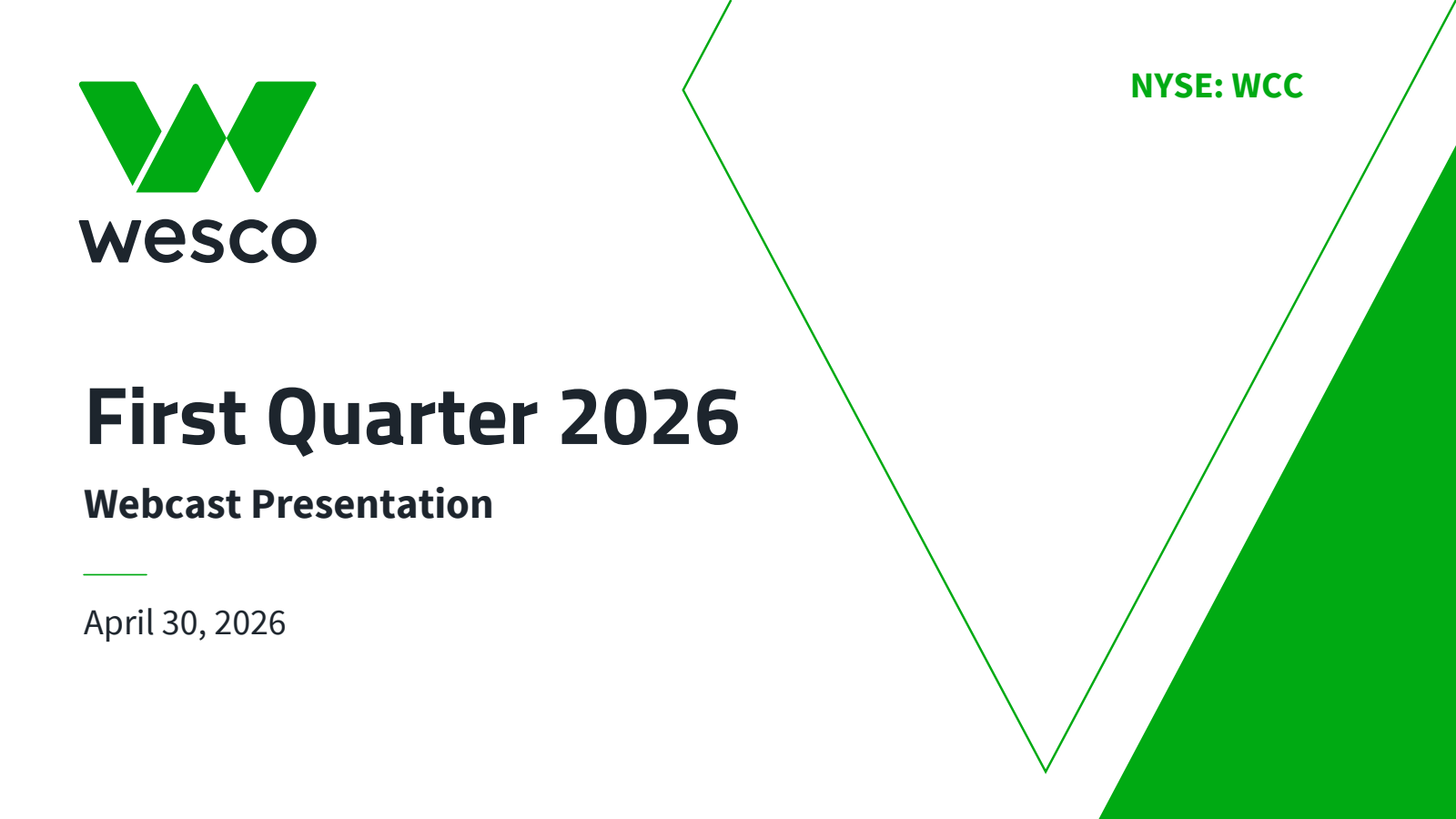 wesco

NYSE: WCC

First Quarter 2026

Webcast Presentation

April 30, 2026